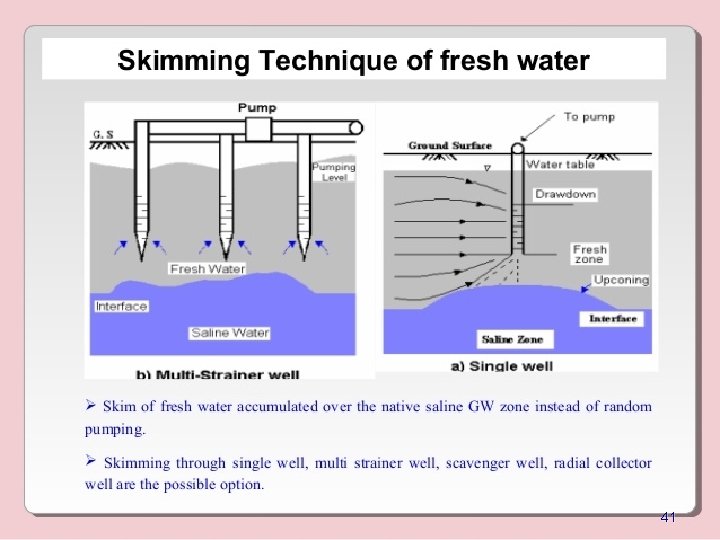 Skimming Technique of fresh water

Pump
G. S
Pumping Level
Fresh Water
Interface
Saline Water
b) Multi-Strainer well

To pump
Ground Surface
Water table
Drawdown
Fresh zone
Upconing
Interface
Saline Zone
a) Single well

➢ Skim of fresh water accumulated over the native saline GW zone instead of random pumping.

➢ Skimming through single well, multi strainer well, scavenger well, radial collector well are the possible option.

41